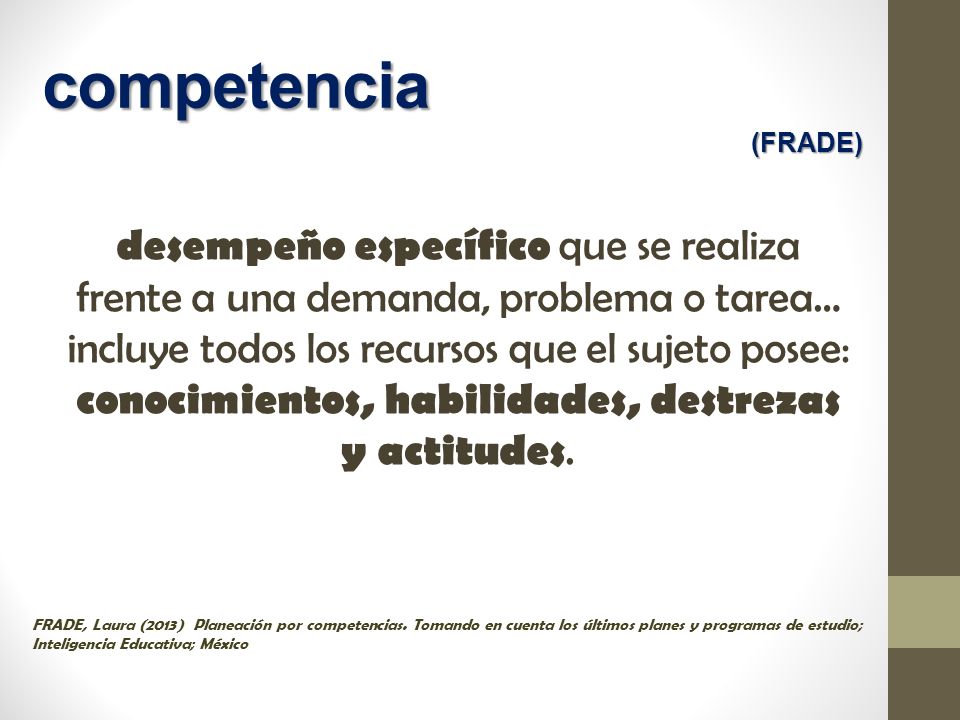 competencia

(FRADE)

desempeño específico que se realiza frente a una demanda, problema o tarea… incluye todos los recursos que el sujeto posee: conocimientos, habilidades, destrezas y actitudes.

FRADE, Laura (2013) Planeación por competencias. Tomando en cuenta los últimos planes y programas de estudio; Inteligencia Educativa; México